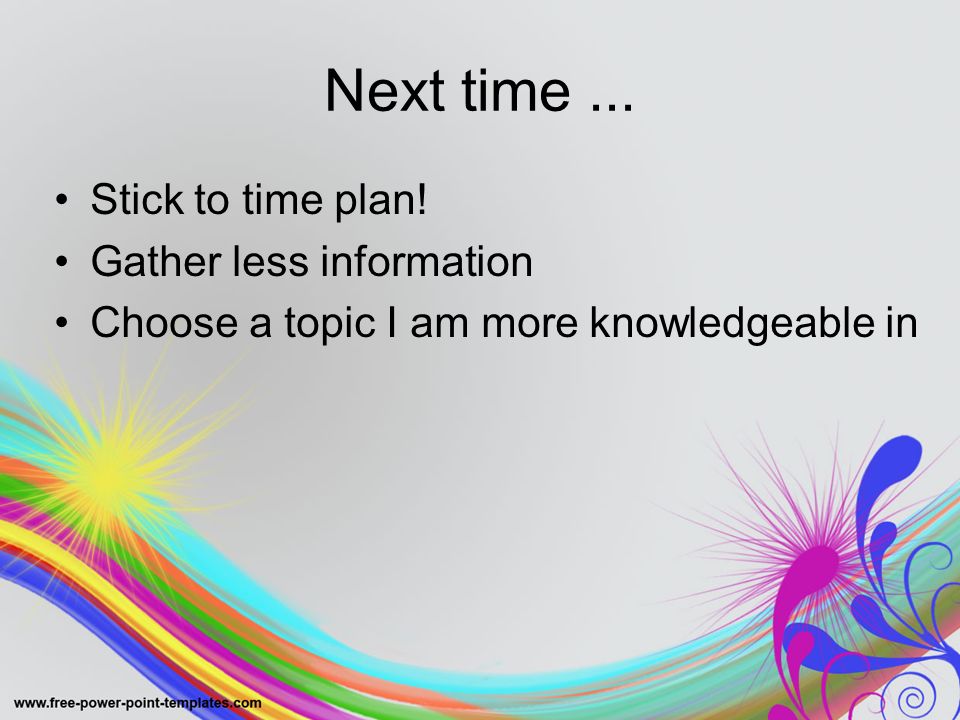 Next time ...

• Stick to time plan!
• Gather less information
• Choose a topic I am more knowledgeable in

www.free-power-point-templates.com